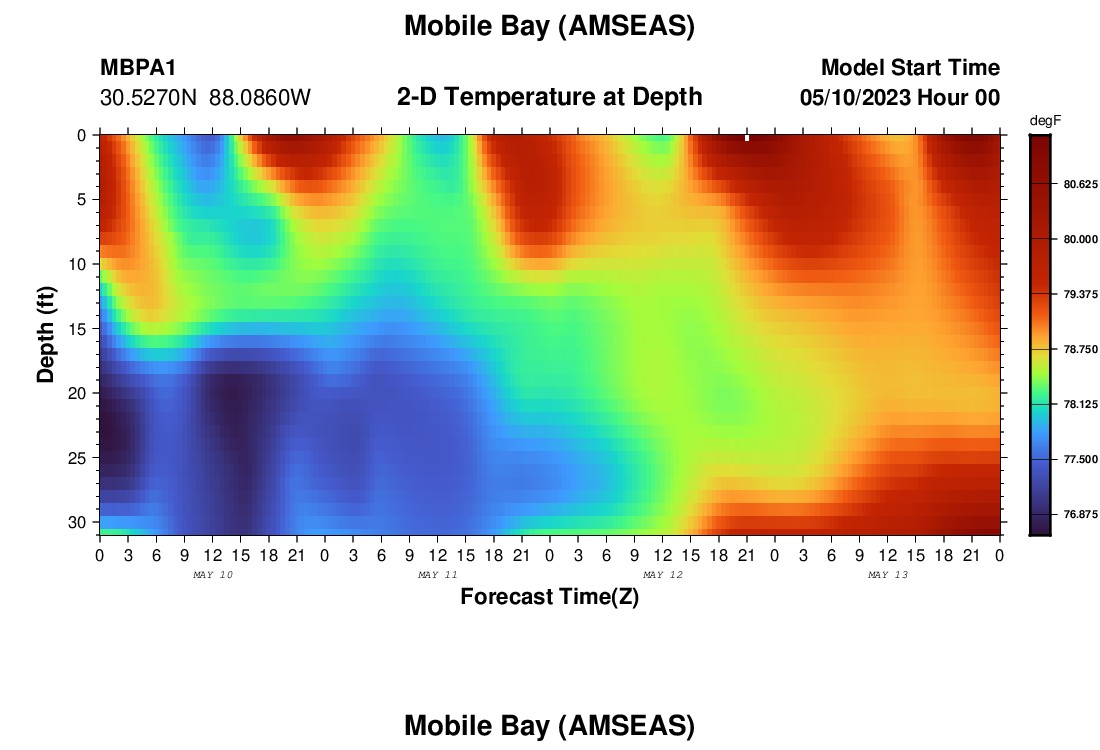 Mobile Bay (AMSEAS)

MBPA1
30.5270N 88.0860W

2-D Temperature at Depth

Model Start Time
05/10/2023 Hour 00

degF
80.625
80.000
79.375
78.750
78.125
77.500
76.875

Depth (ft)
0
5
10
15
20
25
30

0 3 6 9 12 15 18 21 0 3 6 9 12 15 18 21 0 3 6 9 12 15 18 21 0 3 6 9 12 15 18 21 0
MAY 10 MAY 11 MAY 12 MAY 13
Forecast Time(Z)

Mobile Bay (AMSEAS)